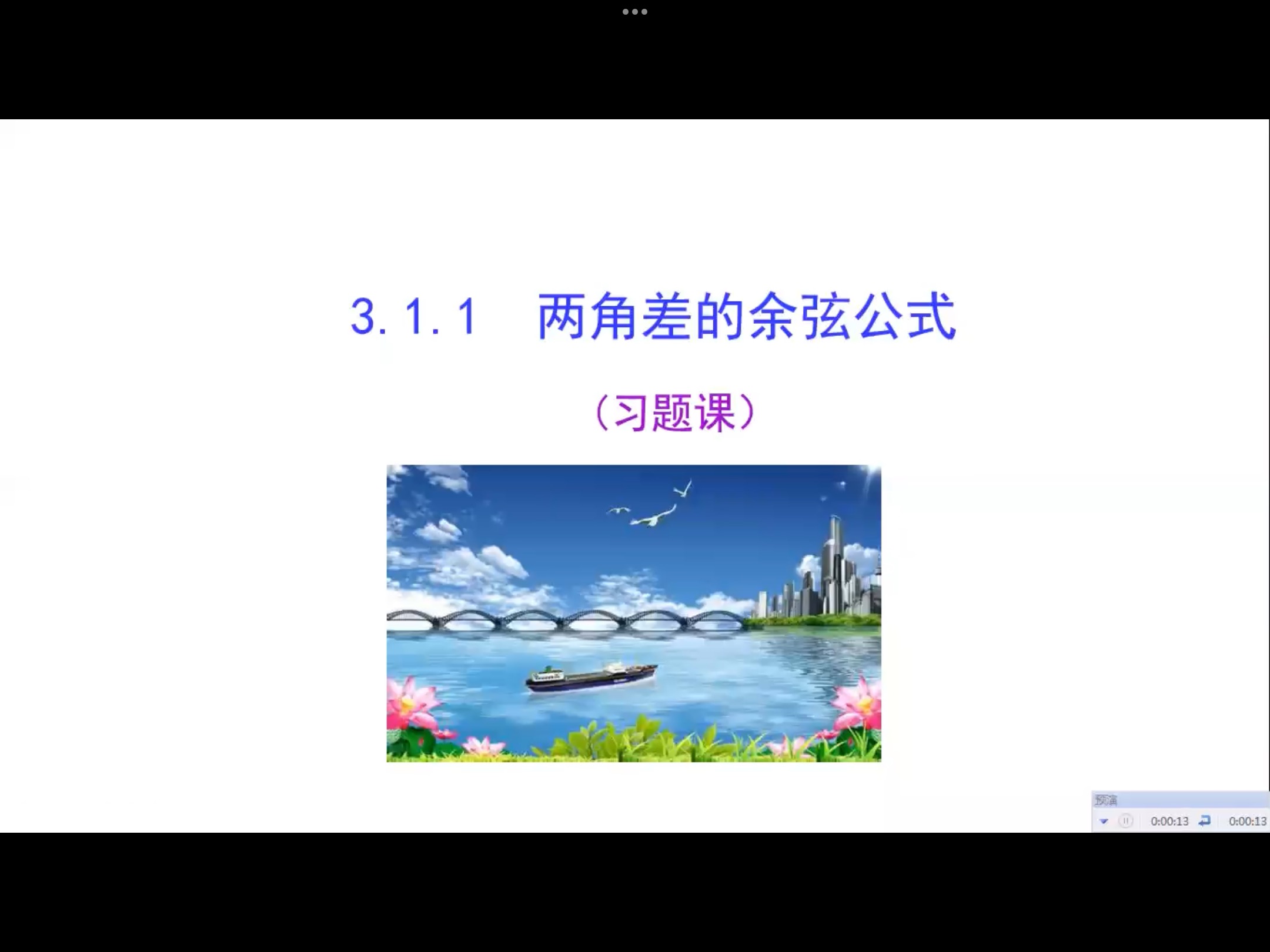 3.1.1 两角差的余弦公式

（习题课）

预演

0:00:13 0:00:13